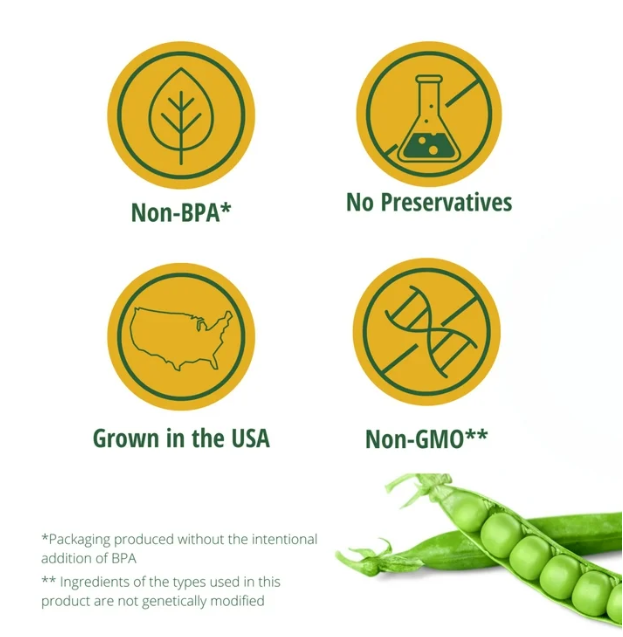 Non-BPA*

No Preservatives

Grown in the USA

Non-GMO**

*Packaging produced without the intentional addition of BPA

** Ingredients of the types used in this product are not genetically modified